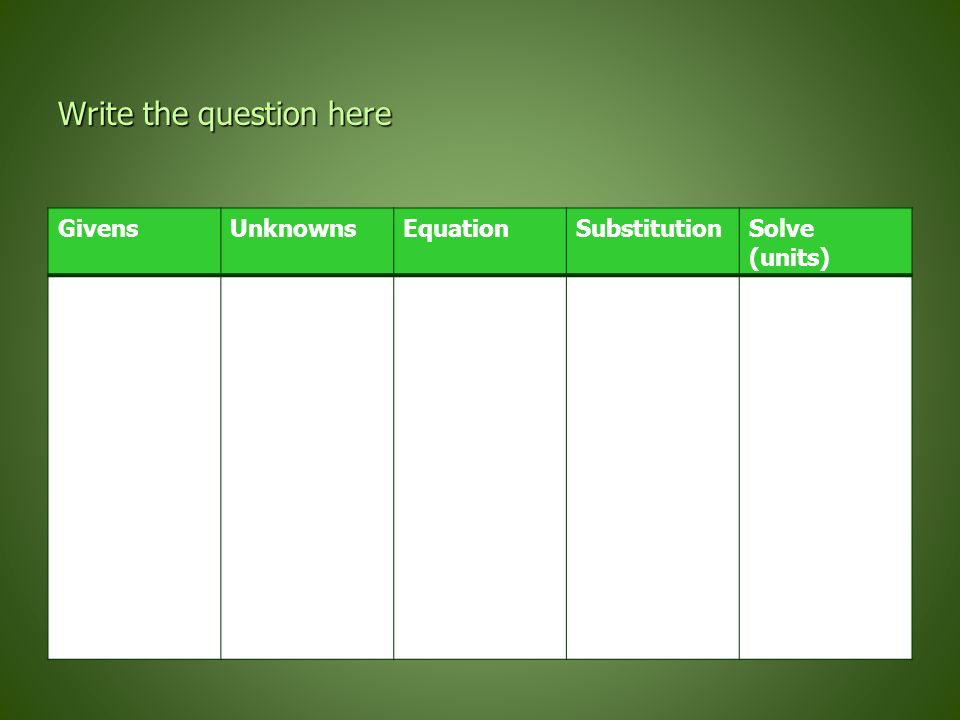 Write the question here

| Givens | Unknowns | Equation | Substitution | Solve (units) |
|---|---|---|---|---|
| | | | | |